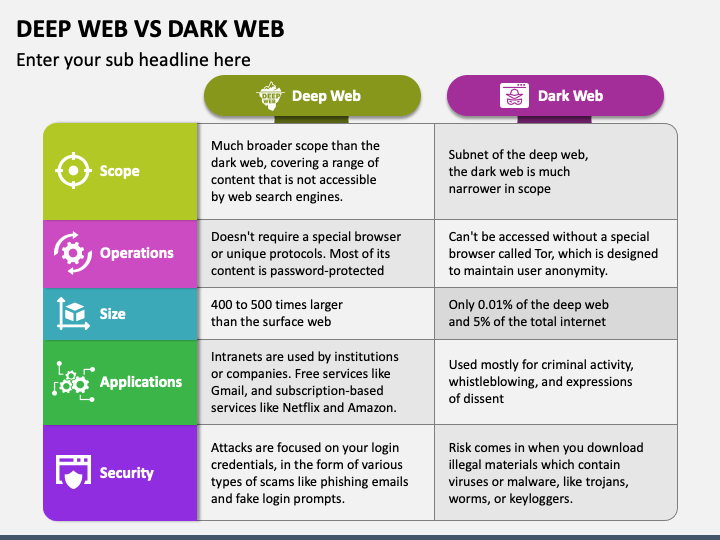 DEEP WEB VS DARK WEB

Enter your sub headline here

| | DEEP WEB Deep Web | Dark Web |
|---|---|---|
| Scope | Much broader scope than the dark web, covering a range of content that is not accessible by web search engines. | Subnet of the deep web, the dark web is much narrower in scope |
| Operations | Doesn't require a special browser or unique protocols. Most of its content is password-protected | Can't be accessed without a special browser called Tor, which is designed to maintain user anonymity. |
| Size | 400 to 500 times larger than the surface web | Only 0.01% of the deep web and 5% of the total internet |
| Applications | Intranets are used by institutions or companies. Free services like Gmail, and subscription-based services like Netflix and Amazon. | Used mostly for criminal activity, whistleblowing, and expressions of dissent |
| Security | Attacks are focused on your login credentials, in the form of various types of scams like phishing emails and fake login prompts. | Risk comes in when you download illegal materials which contain viruses or malware, like trojans, worms, or keyloggers. |